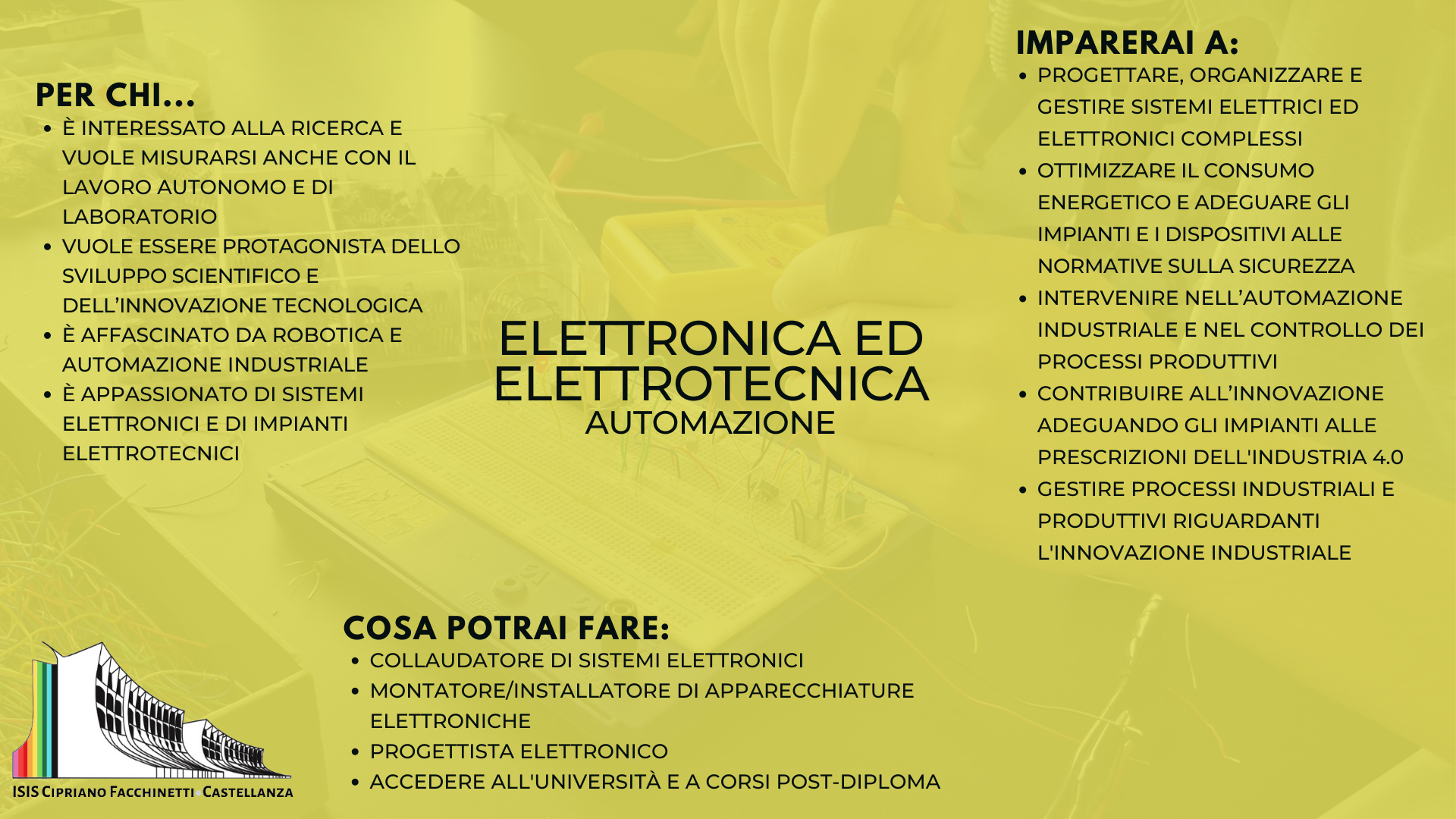 PER CHI...

- È INTERESSATO ALLA RICERCA E VUOLE MISURARSI ANCHE CON IL LAVORO AUTONOMO E DI LABORATORIO
- VUOLE ESSERE PROTAGONISTA DELLO SVILUPPO SCIENTIFICO E DELL'INNOVAZIONE TECNOLOGICA
- È AFFASCINATO DA ROBOTICA E AUTOMAZIONE INDUSTRIALE
- È APPASSIONATO DI SISTEMI ELETTRONICI E DI IMPIANTI ELETTROTECNICI

ELETTRONICA ED ELETTROTECNICA
AUTOMAZIONE

IMPARERAI A:

- PROGETTARE, ORGANIZZARE E GESTIRE SISTEMI ELETTRICI ED ELETTRONICI COMPLESSI
- OTTIMIZZARE IL CONSUMO ENERGETICO E ADEGUARE GLI IMPIANTI E I DISPOSITIVI ALLE NORMATIVE SULLA SICUREZZA
- INTERVENIRE NELL'AUTOMAZIONE INDUSTRIALE E NEL CONTROLLO DEI PROCESSI PRODUTTIVI
- CONTRIBUIRE ALL'INNOVAZIONE ADEGUANDO GLI IMPIANTI ALLE PRESCRIZIONI DELL'INDUSTRIA 4.0
- GESTIRE PROCESSI INDUSTRIALI E PRODUTTIVI RIGUARDANTI L'INNOVAZIONE INDUSTRIALE

COSA POTRAI FARE:

- COLLAUDATORE DI SISTEMI ELETTRONICI
- MONTATORE/INSTALLATORE DI APPARECCHIATURE ELETTRONICHE
- PROGETTISTA ELETTRONICO
- ACCEDERE ALL'UNIVERSITÀ E A CORSI POST-DIPLOMA

ISIS CIPRIANO FACCHINETTI CASTELLANZA